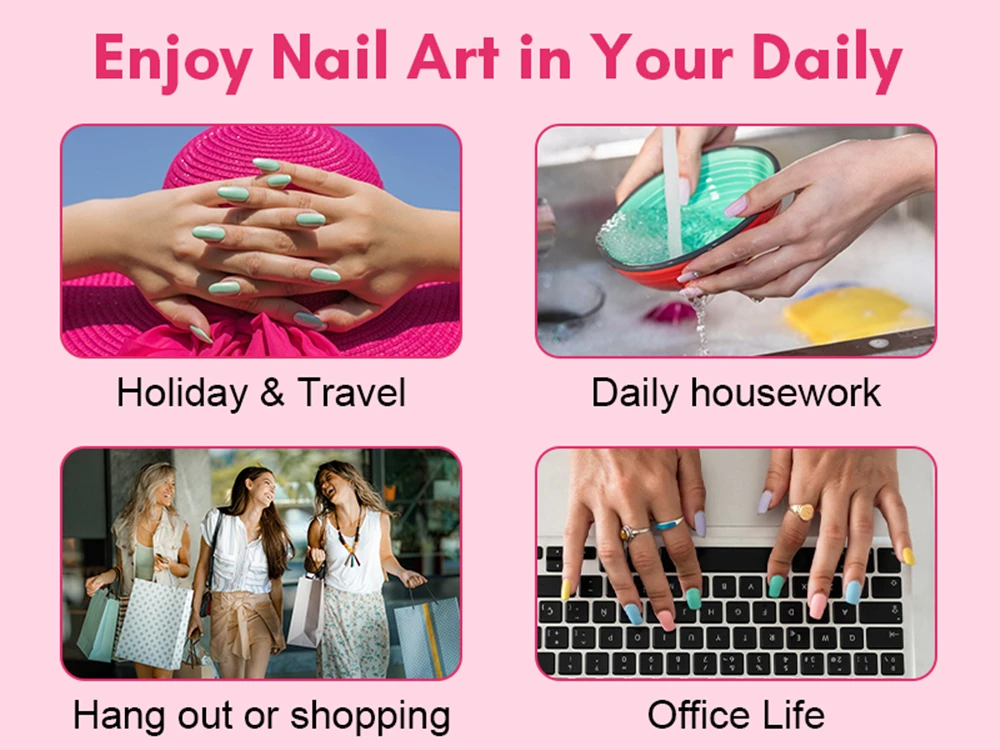 Enjoy Nail Art in Your Daily

Holiday & Travel

Daily housework

Hang out or shopping

Office Life